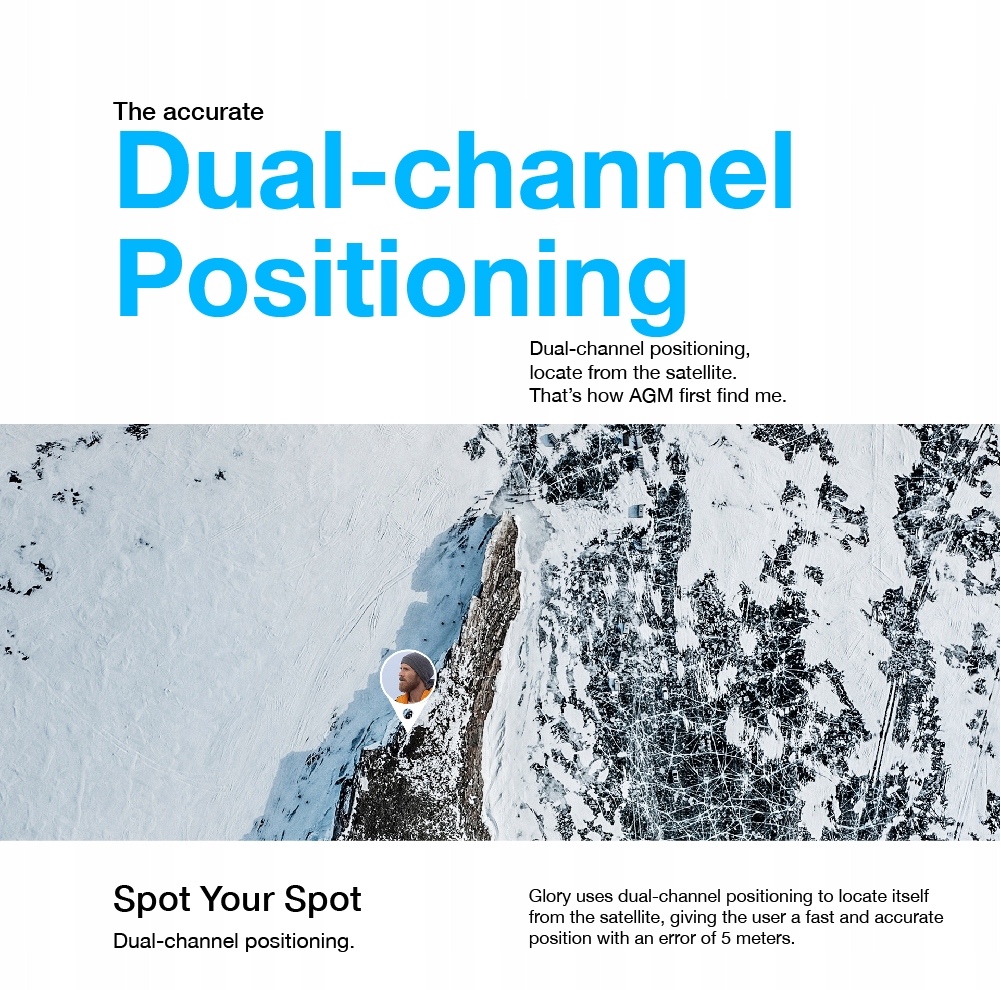 The accurate
Dual-channel Positioning

Dual-channel positioning, locate from the satellite. That's how AGM first find me.

Spot Your Spot

Dual-channel positioning.

Glory uses dual-channel positioning to locate itself from the satellite, giving the user a fast and accurate position with an error of 5 meters.